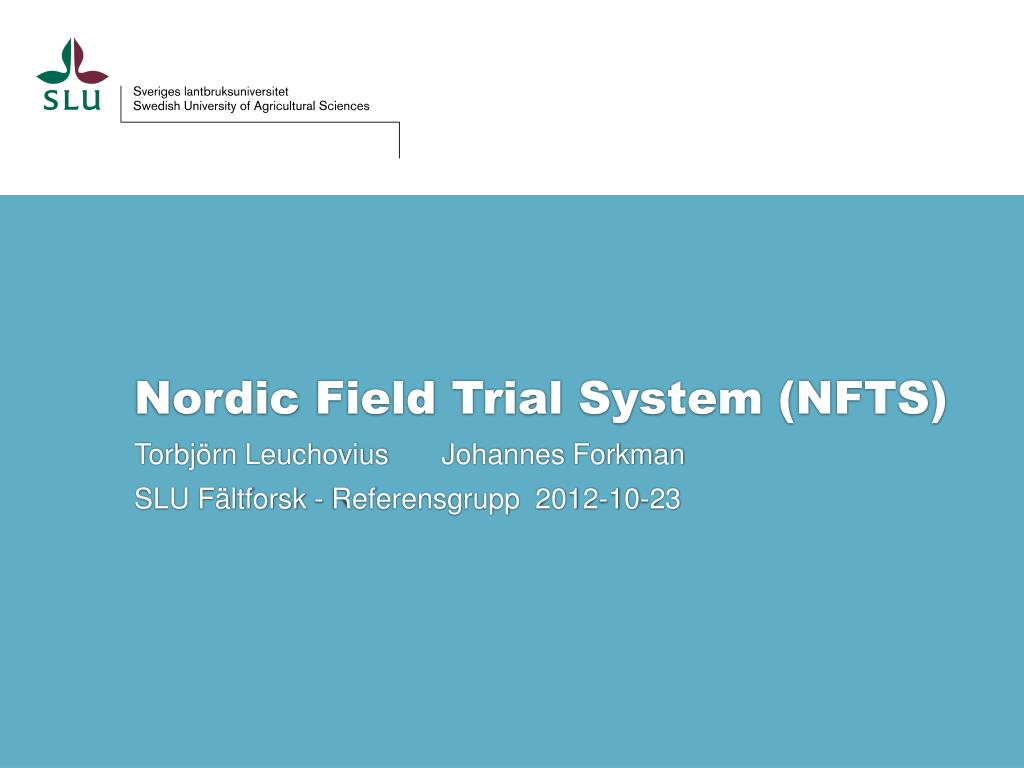 SLU

Sveriges lantbruksuniversitet
Swedish University of Agricultural Sciences

Nordic Field Trial System (NFTS)

Torbjörn Leuchovius Johannes Forkman

SLU Fältforsk - Referensgrupp 2012-10-23